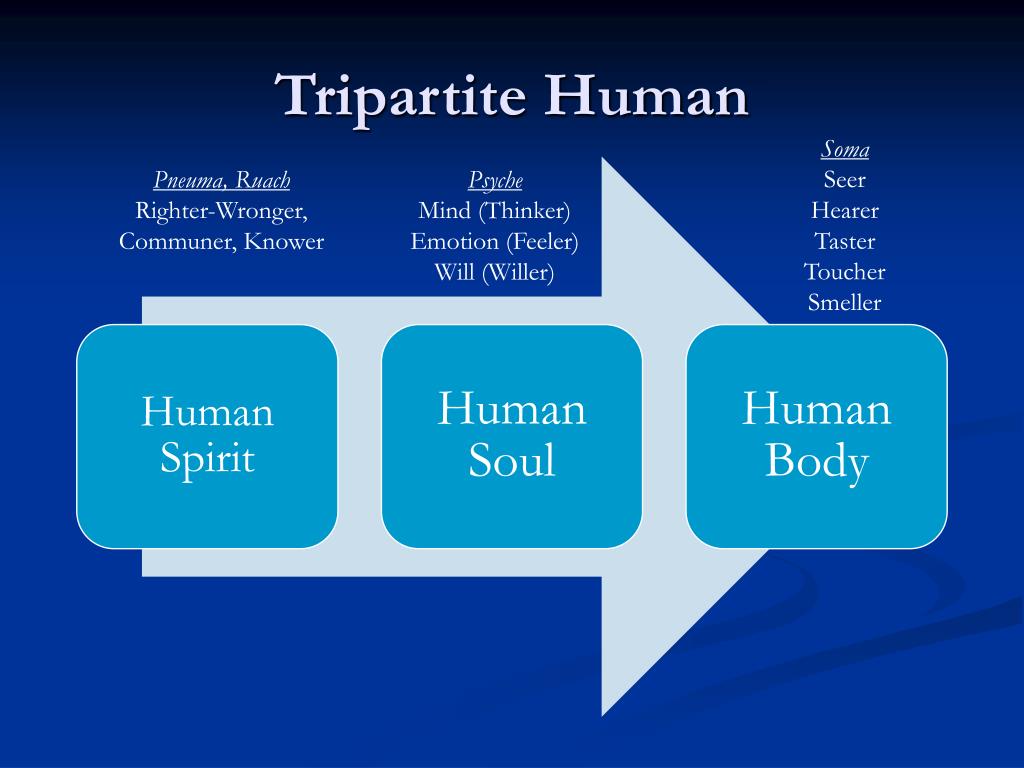 Tripartite Human

Pneuma, Ruach
Righter-Wronger, Communer, Knower

Psyche
Mind (Thinker)
Emotion (Feeler)
Will (Willer)

Soma
Seer
Hearer
Taster
Toucher
Smeller

Human Spirit

Human Soul

Human Body